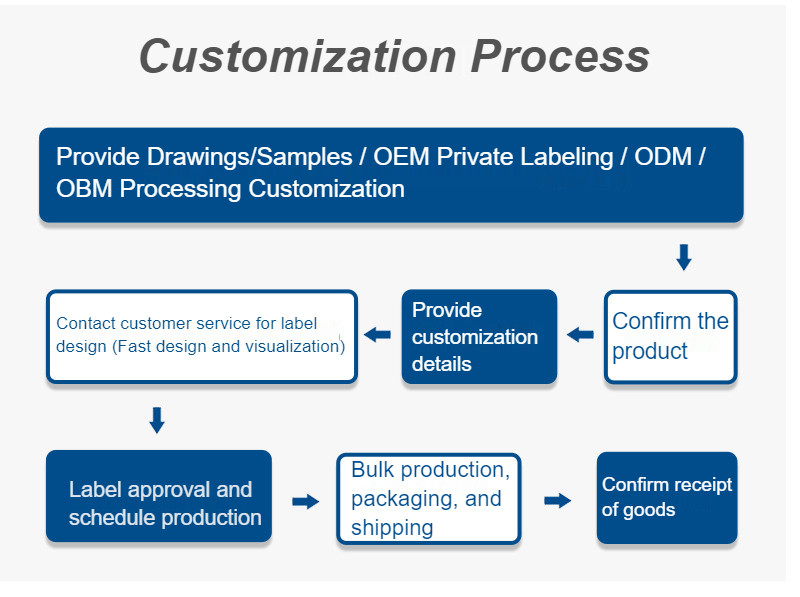 Customization Process

Provide Drawings/Samples / OEM Private Labeling / ODM / OBM Processing Customization

Confirm the product

Provide customization details

Contact customer service for label design (Fast design and visualization)

Label approval and schedule production

Bulk production, packaging, and shipping

Confirm receipt of goods